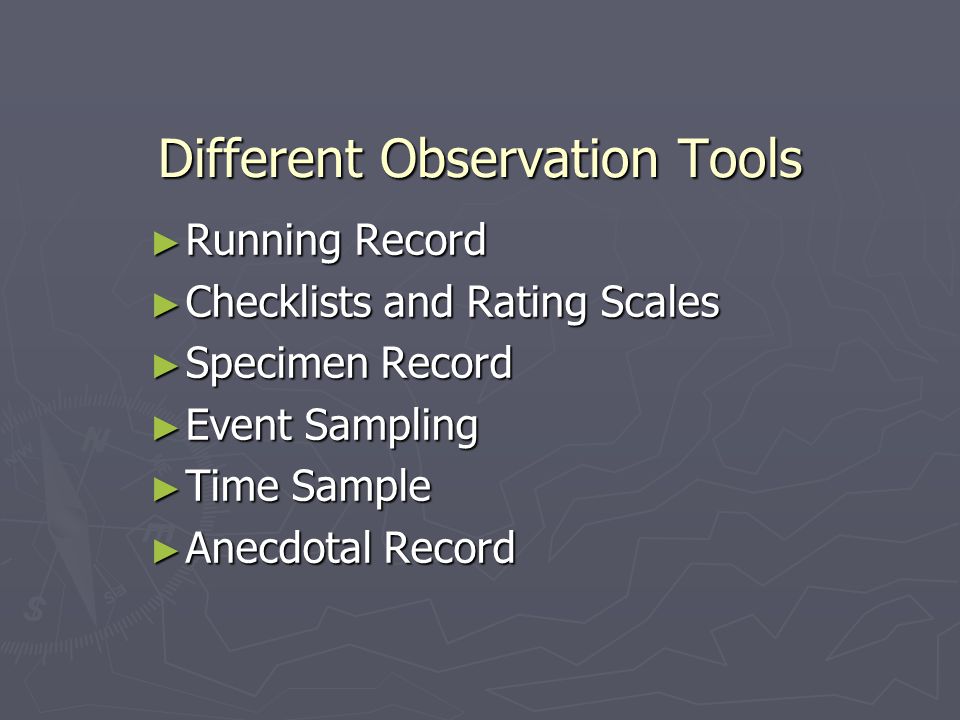 Different Observation Tools

► Running Record
► Checklists and Rating Scales
► Specimen Record
► Event Sampling
► Time Sample
► Anecdotal Record